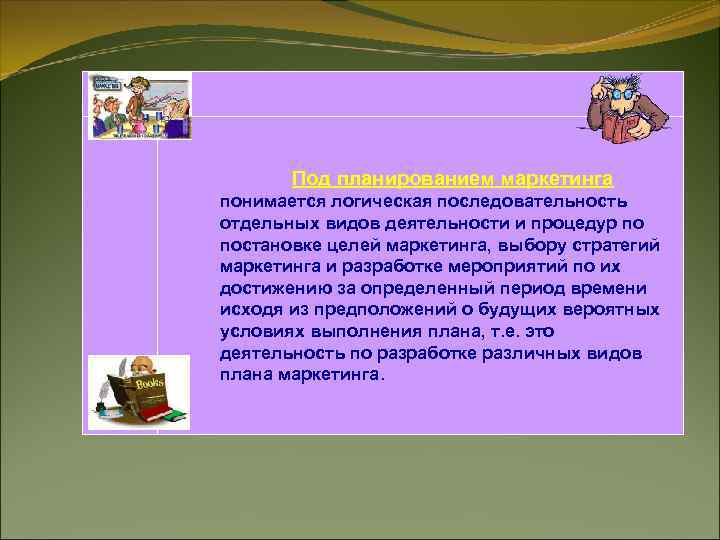 Под планированием маркетинга понимается логическая последовательность отдельных видов деятельности и процедур по постановке целей маркетинга, выбору стратегий маркетинга и разработке мероприятий по их достижению за определенный период времени исходя из предположений о будущих вероятных условиях выполнения плана, т.е. это деятельность по разработке различных видов плана маркетинга.

Books